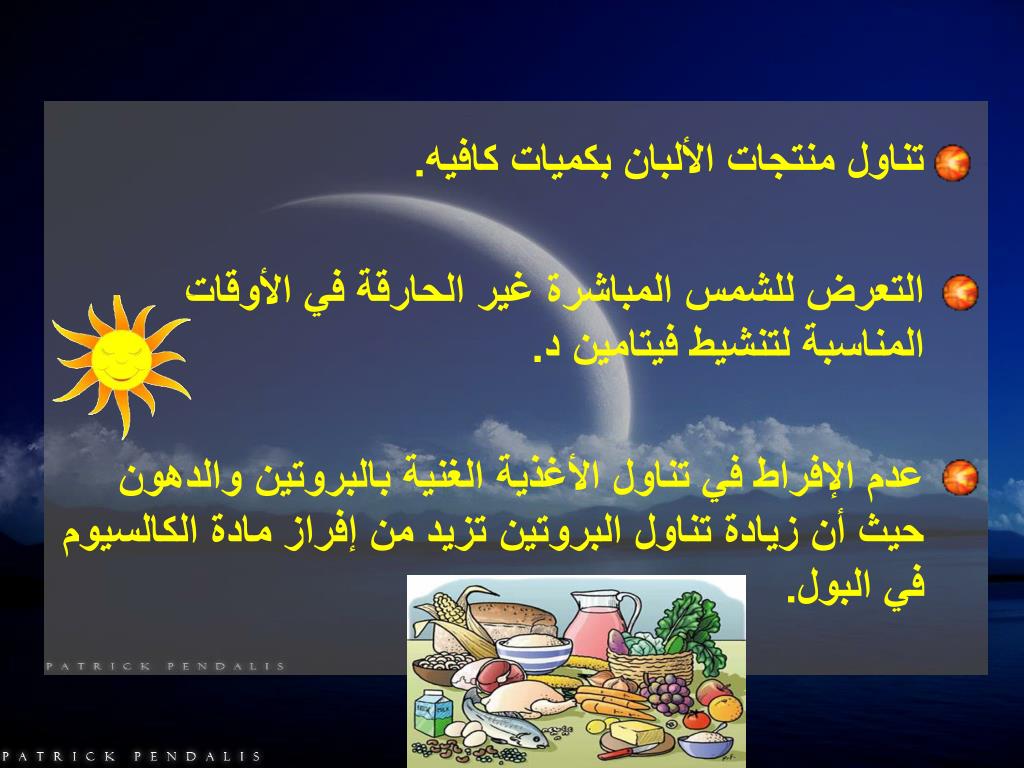 تناول منتجات الألبان بكميات كافيه.

التعرض للشمس المباشرة غير الحارقة في الأوقات المناسبة لتنشيط فيتامين د.

عدم الإفراط في تناول الأغذية الغنية بالبروتين والدهون حيث أن زيادة تناول البروتين تزيد من إفراز مادة الكالسيوم في البول.

PATRICK PENDALIS

PATRICK PENDALIS